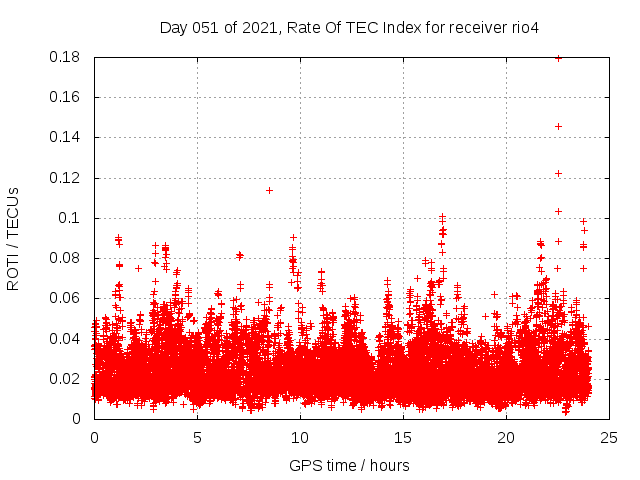 Day 051 of 2021, Rate Of TEC Index for receiver rio4

ROTI / TECUs

0.18
0.16
0.14
0.12
0.1
0.08
0.06
0.04
0.02
0

0
5
10
15
20
25

GPS time / hours